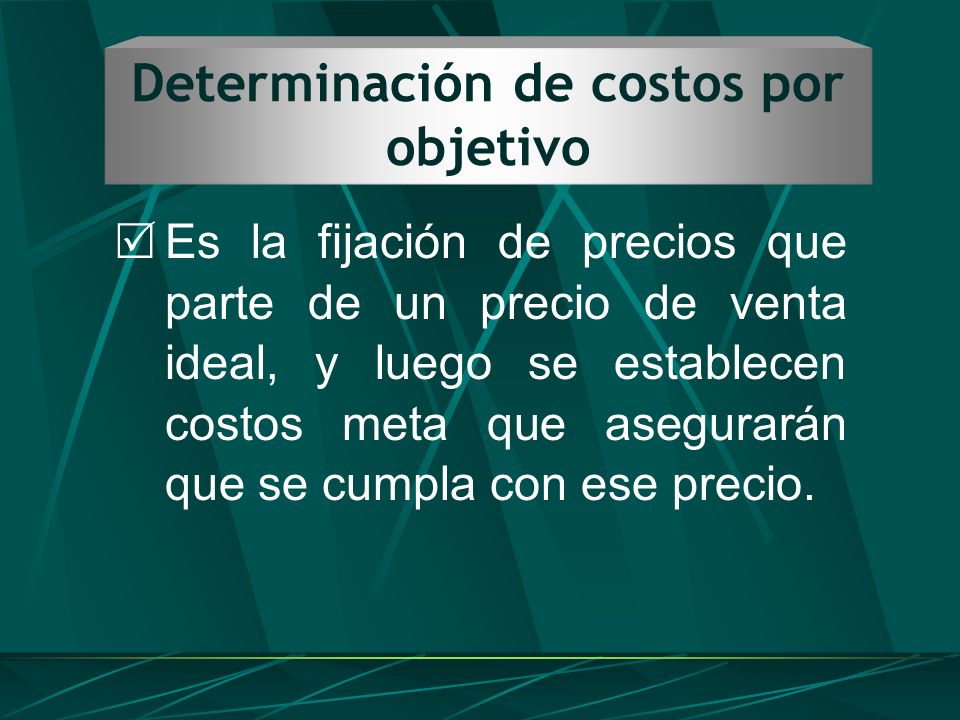 Determinación de costos por objetivo

☑ Es la fijación de precios que parte de un precio de venta ideal, y luego se establecen costos meta que asegurarán que se cumpla con ese precio.